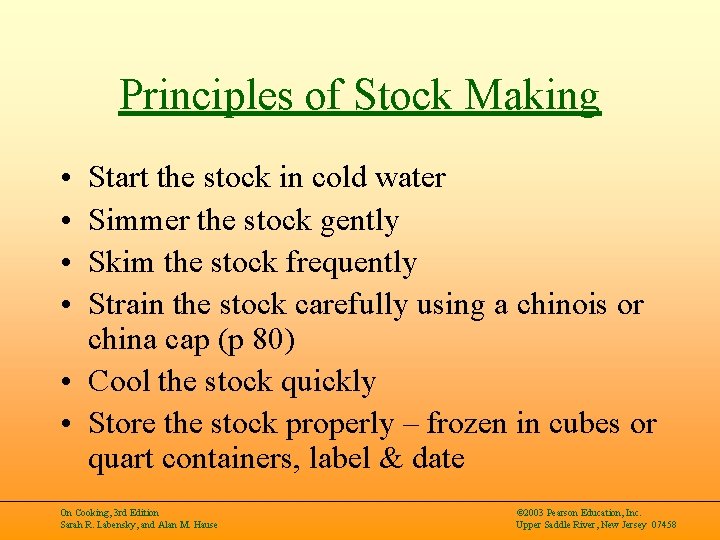 Principles of Stock Making

• Start the stock in cold water
• Simmer the stock gently
• Skim the stock frequently
• Strain the stock carefully using a chinois or china cap (p 80)
• Cool the stock quickly
• Store the stock properly – frozen in cubes or quart containers, label & date

On Cooking, 3rd Edition
Sarah R. Labensky, and Alan M. Hause

©2003 Pearson Education, Inc.
Upper Saddle River, New Jersey 07458